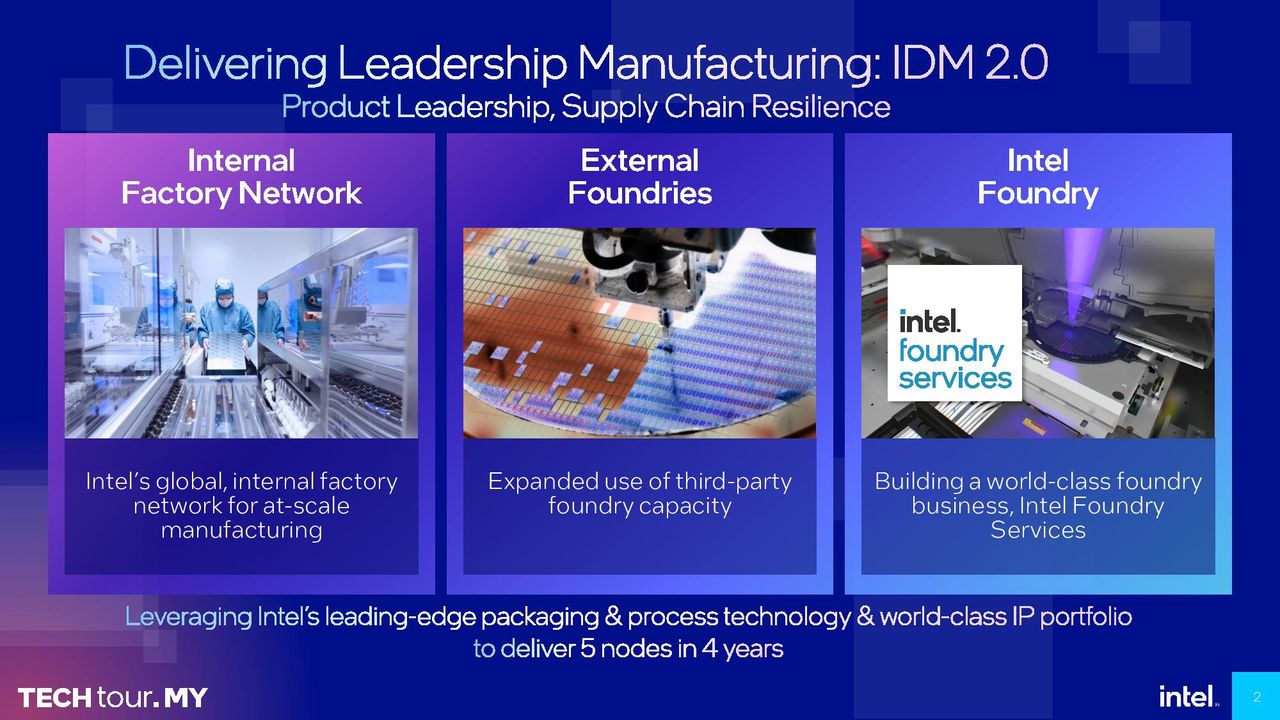 Delivering Leadership Manufacturing: IDM 2.0
Product Leadership, Supply Chain Resilience

Internal Factory Network

Intel's global, internal factory network for at-scale manufacturing

External Foundries

Expanded use of third-party foundry capacity

Intel Foundry

intel. foundry services

Building a world-class foundry business, Intel Foundry Services

Leveraging Intel's leading-edge packaging & process technology & world-class IP portfolio to deliver 5 nodes in 4 years

TECH tour. MY

intel.

2